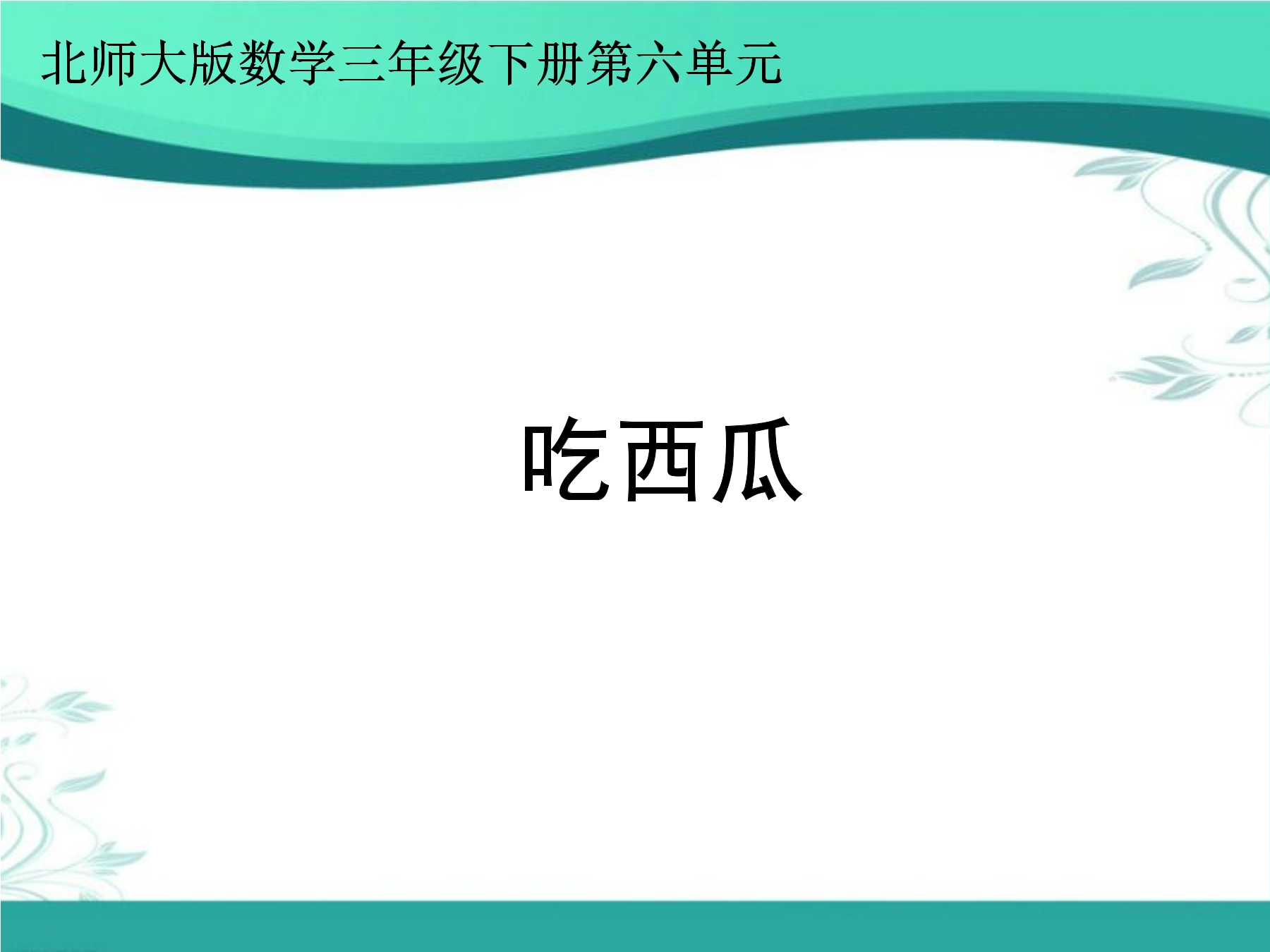 北师大版数学三年级下册第六单元

吃西瓜